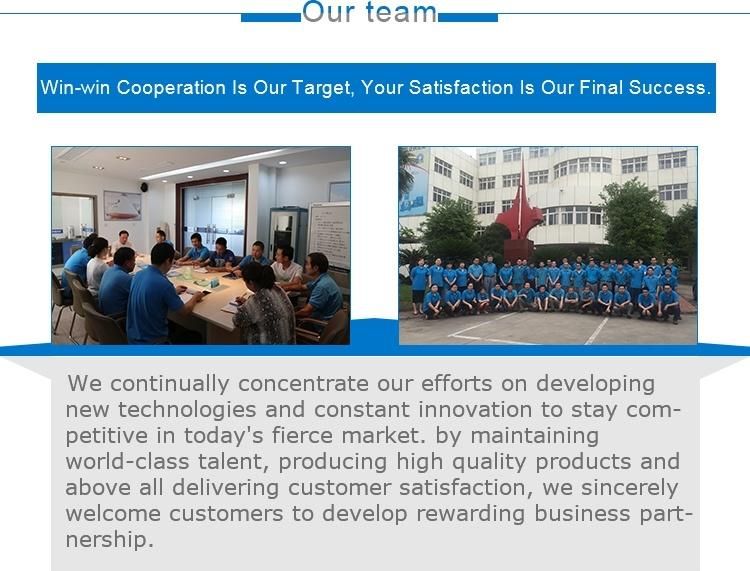 Our team

Win-win Cooperation Is Our Target, Your Satisfaction Is Our Final Success.

We continually concentrate our efforts on developing new technologies and constant innovation to stay competitive in today's fierce market. by maintaining world-class talent, producing high quality products and above all delivering customer satisfaction, we sincerely welcome customers to develop rewarding business partnership.